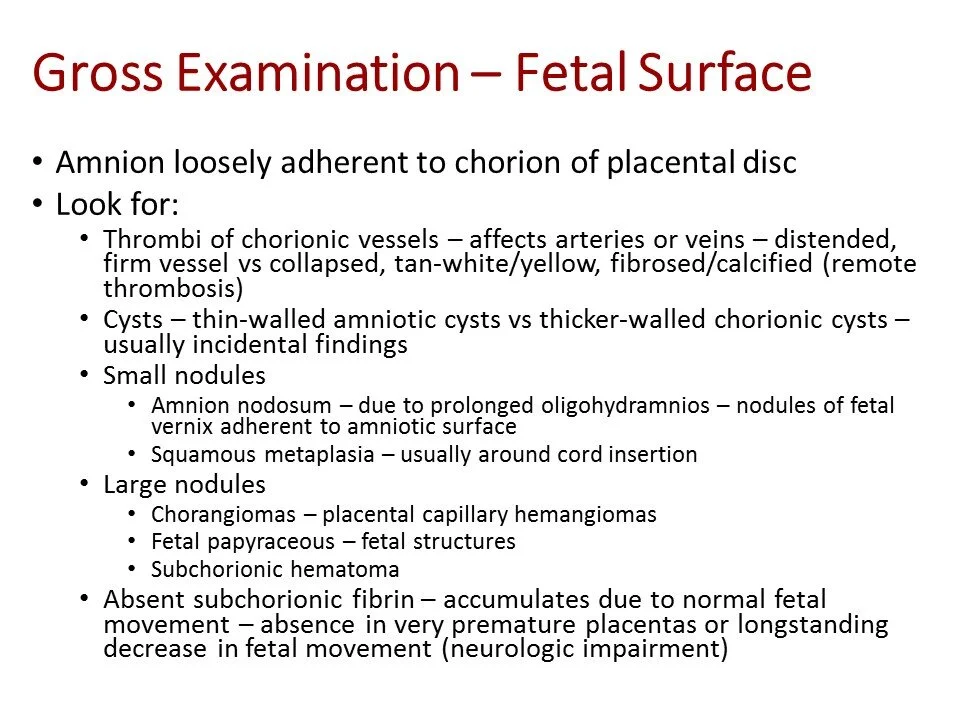 Gross Examination – Fetal Surface

• Amnion loosely adherent to chorion of placental disc
• Look for:
  • Thrombi of chorionic vessels – affects arteries or veins – distended, firm vessel vs collapsed, tan-white/yellow, fibrosed/calcified (remote thrombosis)
  • Cysts – thin-walled amniotic cysts vs thicker-walled chorionic cysts – usually incidental findings
  • Small nodules
    • Amnion nodosum – due to prolonged oligohydramnios – nodules of fetal vernix adherent to amniotic surface
    • Squamous metaplasia – usually around cord insertion
  • Large nodules
    • Chorangiomas – placental capillary hemangiomas
    • Fetal papyraceous – fetal structures
    • Subchorionic hematoma
  • Absent subchorionic fibrin – accumulates due to normal fetal movement – absence in very premature placentas or longstanding decrease in fetal movement (neurologic impairment)